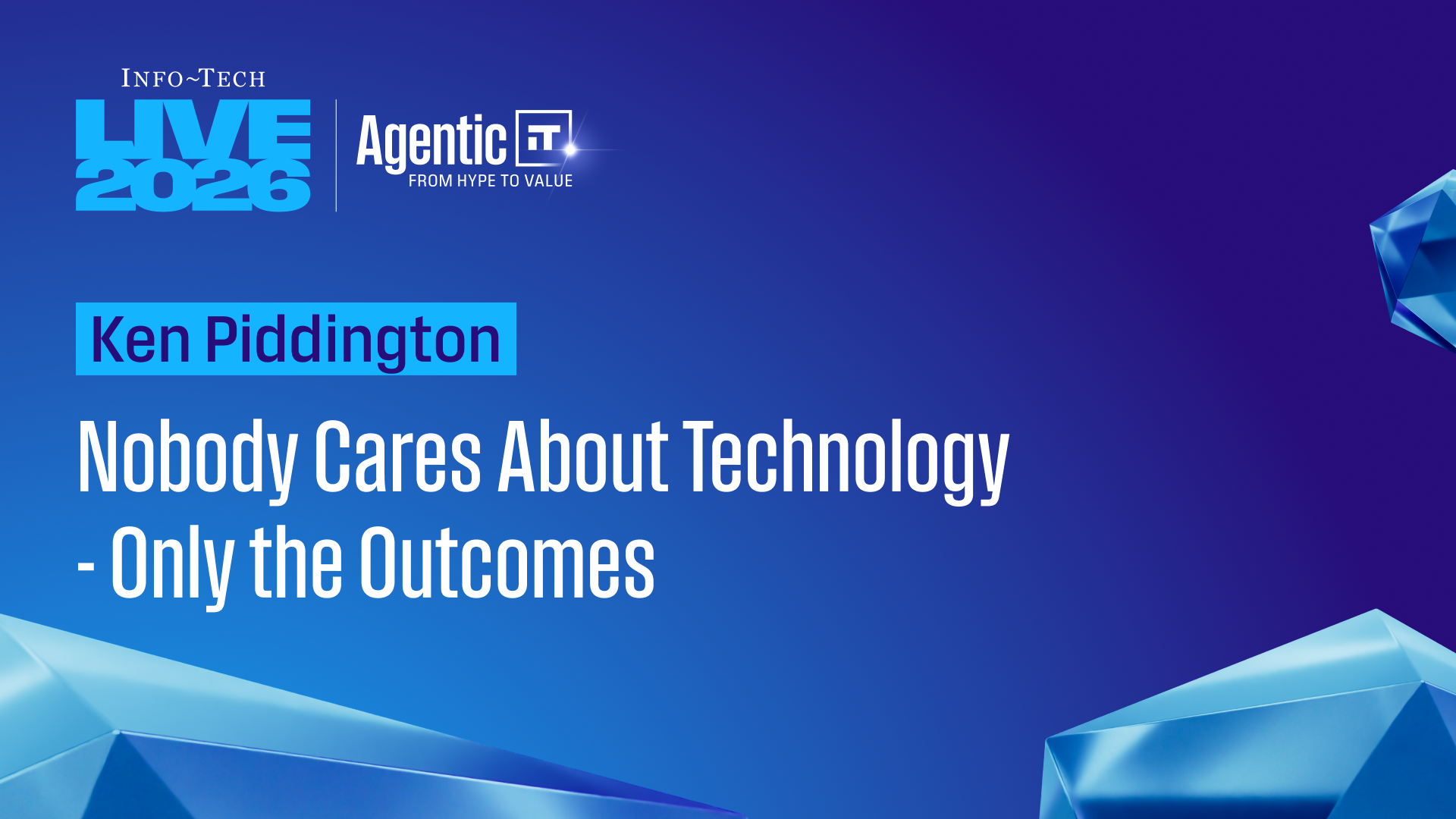 INFO~TECH
LIVE 2026

Agentic IT
FROM HYPE TO VALUE

Ken Piddington

Nobody Cares About Technology - Only the Outcomes